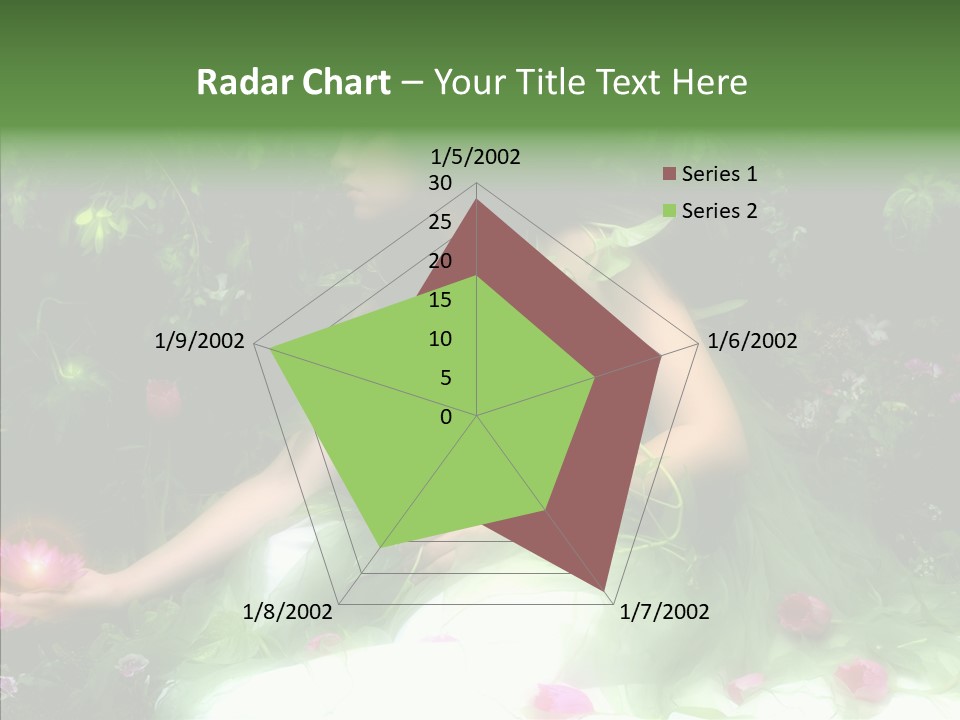 Radar Chart – Your Title Text Here

1/5/2002
30
25
20
15
10
5
0
1/6/2002
1/7/2002
1/8/2002
1/9/2002

Series 1
Series 2